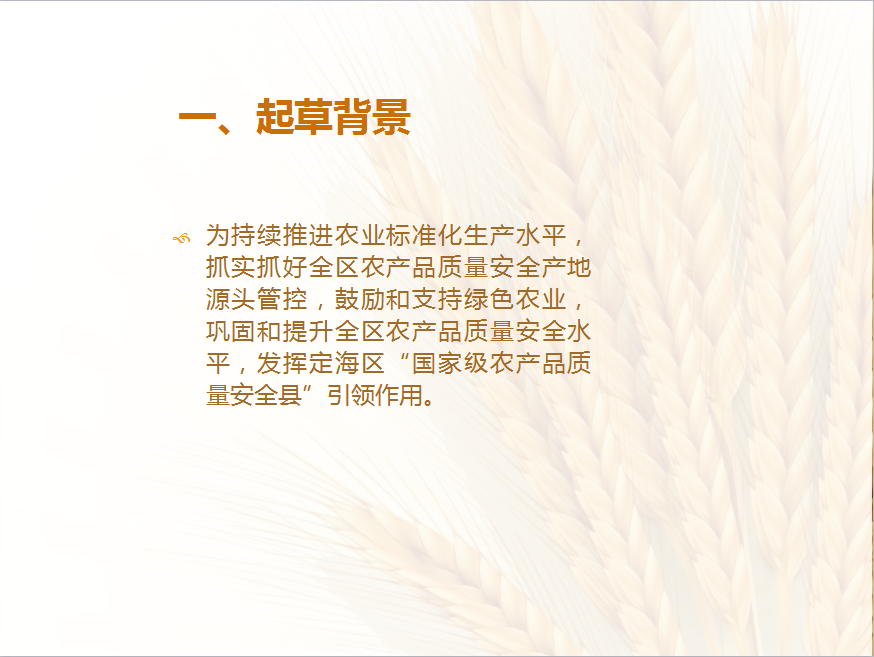 一、起草背景

为持续推进农业标准化生产水平，抓实抓好全区农产品质量安全产地源头管控，鼓励和支持绿色农业，巩固和提升全区农产品质量安全水平，发挥定海区“国家级农产品质量安全县”引领作用。